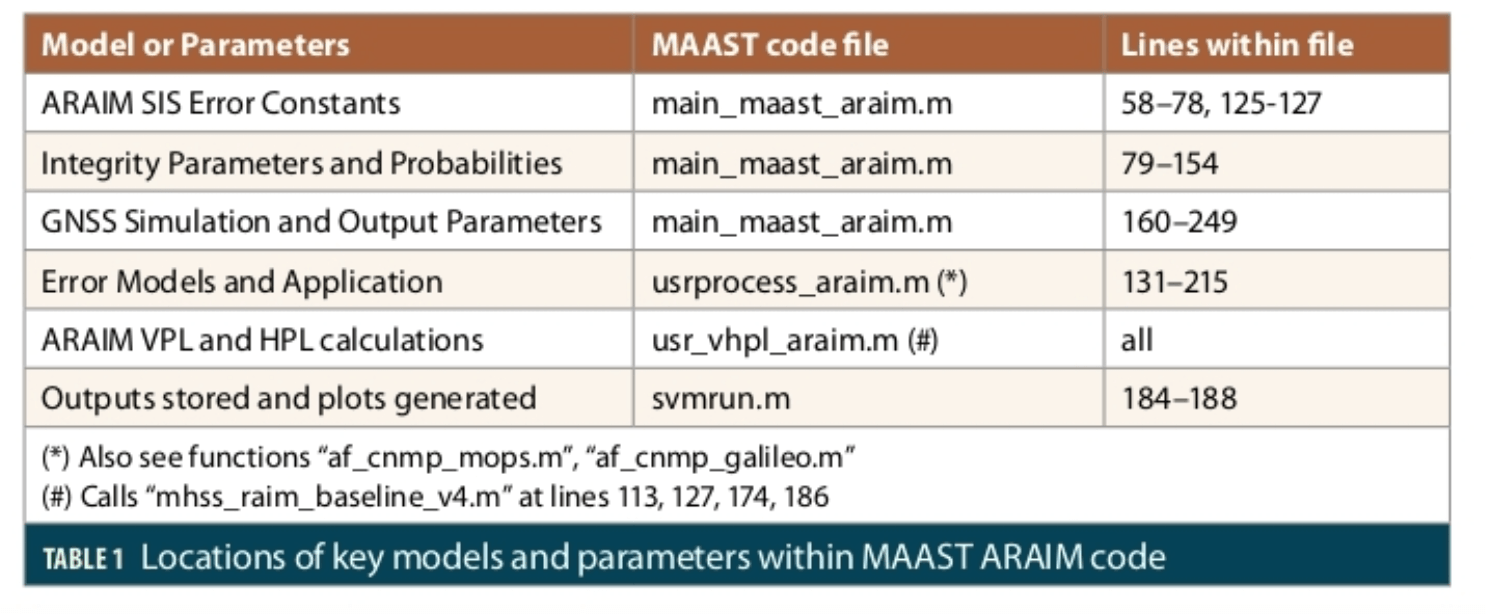 | Model or Parameters | MAAST code file | Lines within file |
|---|---|---|
| ARAIM SIS Error Constants | main_maast_araim.m | 58–78, 125-127 |
| Integrity Parameters and Probabilities | main_maast_araim.m | 79–154 |
| GNSS Simulation and Output Parameters | main_maast_araim.m | 160–249 |
| Error Models and Application | usrprocess_araim.m (*) | 131–215 |
| ARAIM VPL and HPL calculations | usr_vhpl_araim.m (#) | all |
| Outputs stored and plots generated | svmrun.m | 184–188 |

(*) Also see functions “af_cnmp_mops.m”, “af_cnmp_galileo.m”
(#) Calls “mhss_raim_baseline_v4.m” at lines 113, 127, 174, 186

TABLE 1 Locations of key models and parameters within MAAST ARAIM code